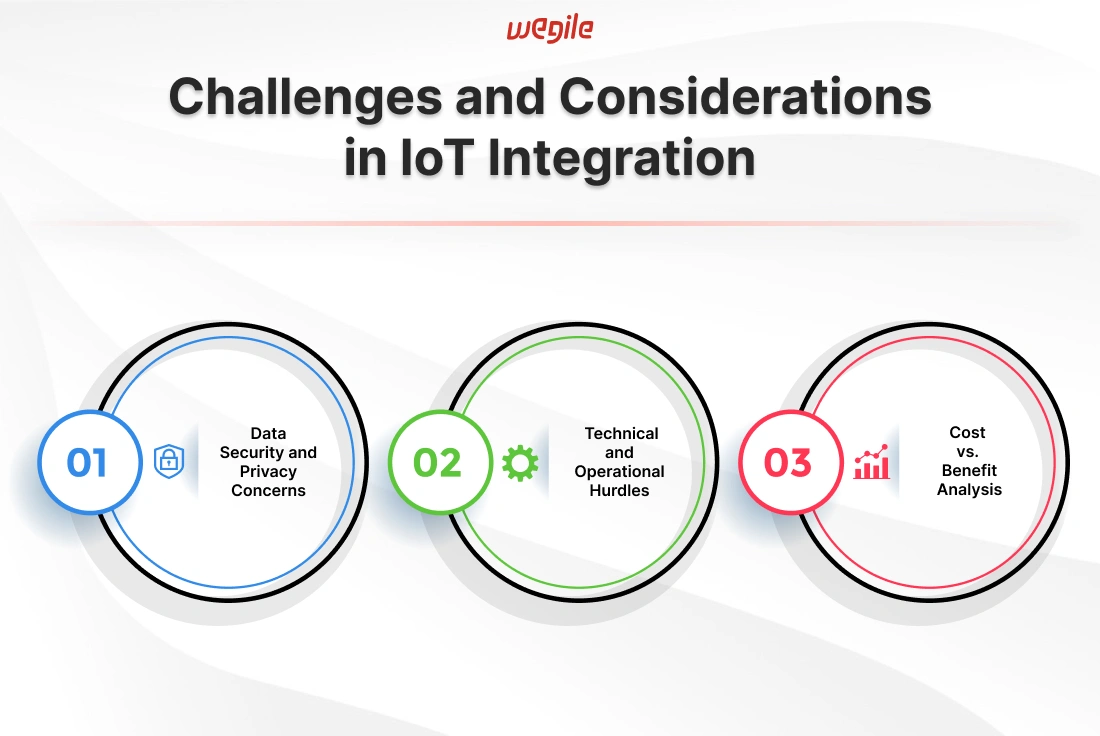 wegile

Challenges and Considerations in IoT Integration

01

Data Security and Privacy Concerns

02

Technical and Operational Hurdles

03

Cost vs. Benefit Analysis